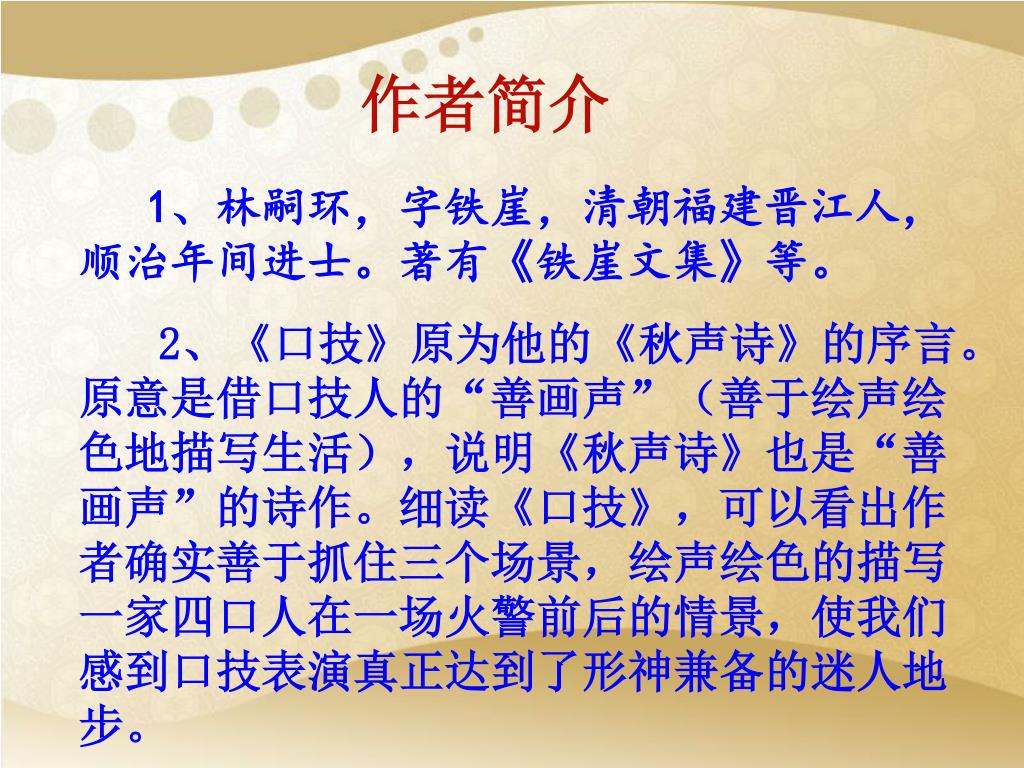 作者简介

1、林嗣环，字铁崖，清朝福建晋江人，顺治年间进士。著有《铁崖文集》等。

2、《口技》原为他的《秋声诗》的序言。原意是借口技人的“善画声”（善于绘声绘色地描写生活），说明《秋声诗》也是“善画声”的诗作。细读《口技》，可以看出作者确实善于抓住三个场景，绘声绘色的描写一家四口人在一场火警前后的情景，使我们感到口技表演真正达到了形神兼备的迷人地步。